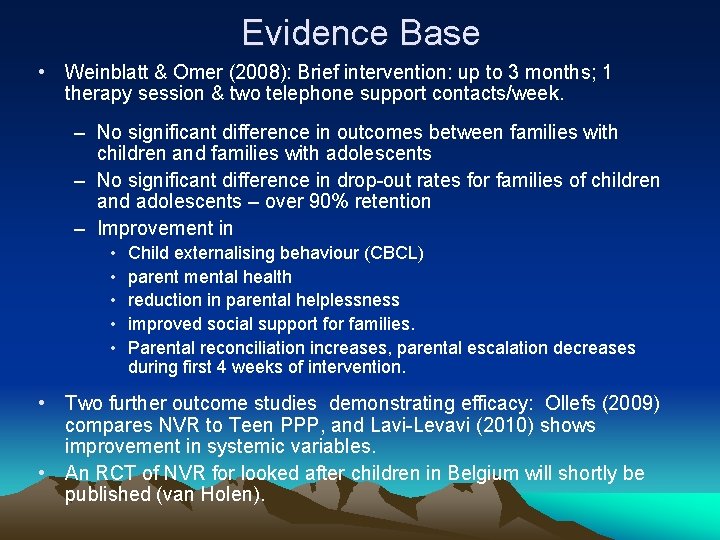 Evidence Base

• Weinblatt & Omer (2008): Brief intervention: up to 3 months; 1 therapy session & two telephone support contacts/week.

– No significant difference in outcomes between families with children and families with adolescents
– No significant difference in drop-out rates for families of children and adolescents – over 90% retention
– Improvement in
• Child externalising behaviour (CBCL)
• parent mental health
• reduction in parental helplessness
• improved social support for families.
• Parental reconciliation increases, parental escalation decreases during first 4 weeks of intervention.

• Two further outcome studies demonstrating efficacy: Ollefs (2009) compares NVR to Teen PPP, and Lavi-Levavi (2010) shows improvement in systemic variables.
• An RCT of NVR for looked after children in Belgium will shortly be published (van Holen).